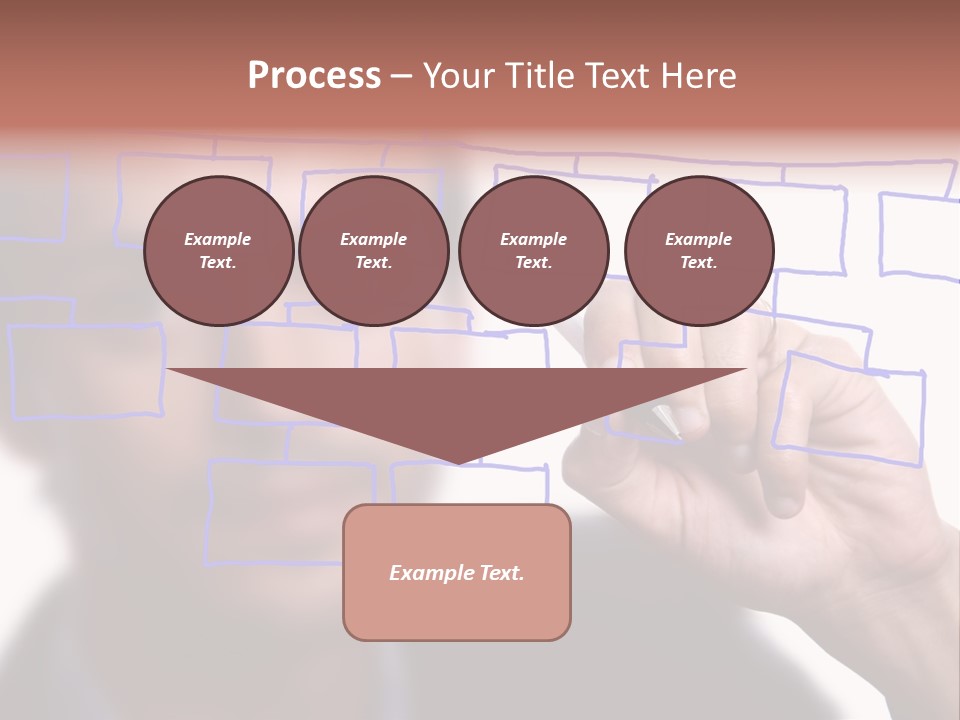 Process – Your Title Text Here

Example Text.

Example Text.

Example Text.

Example Text.

Example Text.